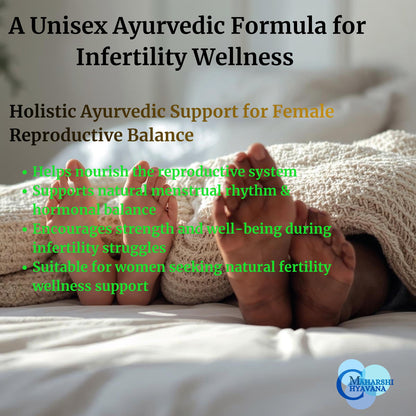 A Unisex Ayurvedic Formula for Infertility Wellness

Holistic Ayurvedic Support for Female Reproductive Balance

• Helps nourish the reproductive system
• Supports natural menstrual rhythm & hormonal balance
• Encourages strength and well-being during infertility struggles
• Suitable for women seeking natural fertility wellness support

MAHARSHI
CHYAVANA